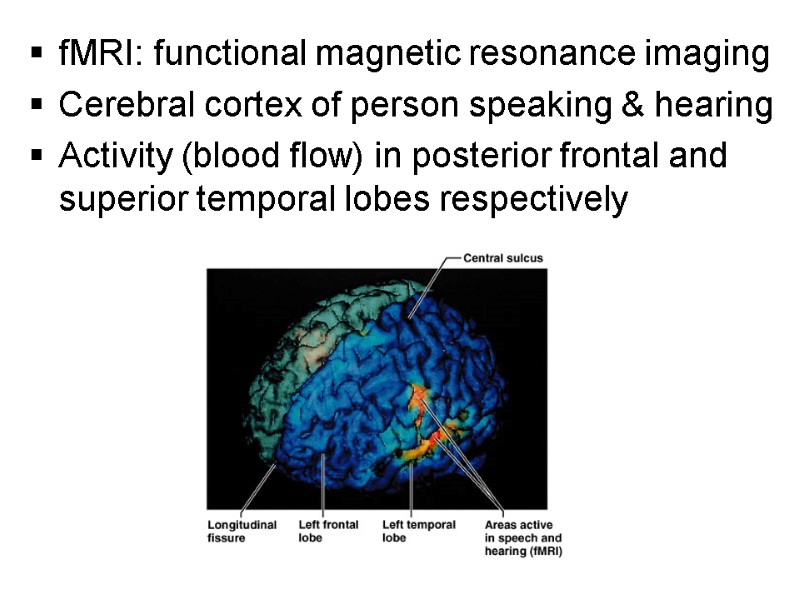 ▪ fMRI: functional magnetic resonance imaging
▪ Cerebral cortex of person speaking & hearing
▪ Activity (blood flow) in posterior frontal and superior temporal lobes respectively

Central sulcus

Longitudinal fissure

Left frontal lobe

Left temporal lobe

Areas active in speech and hearing (fMRI)